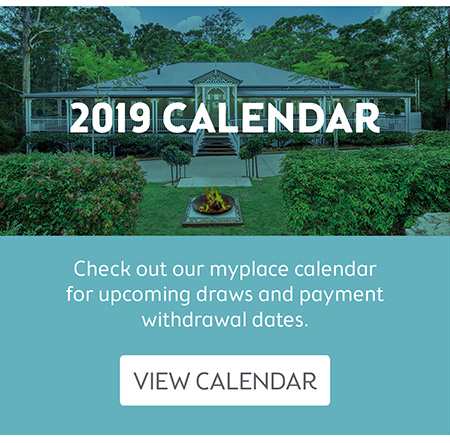 2019 CALENDAR

Check out our myplace calendar for upcoming draws and payment withdrawal dates.

VIEW CALENDAR